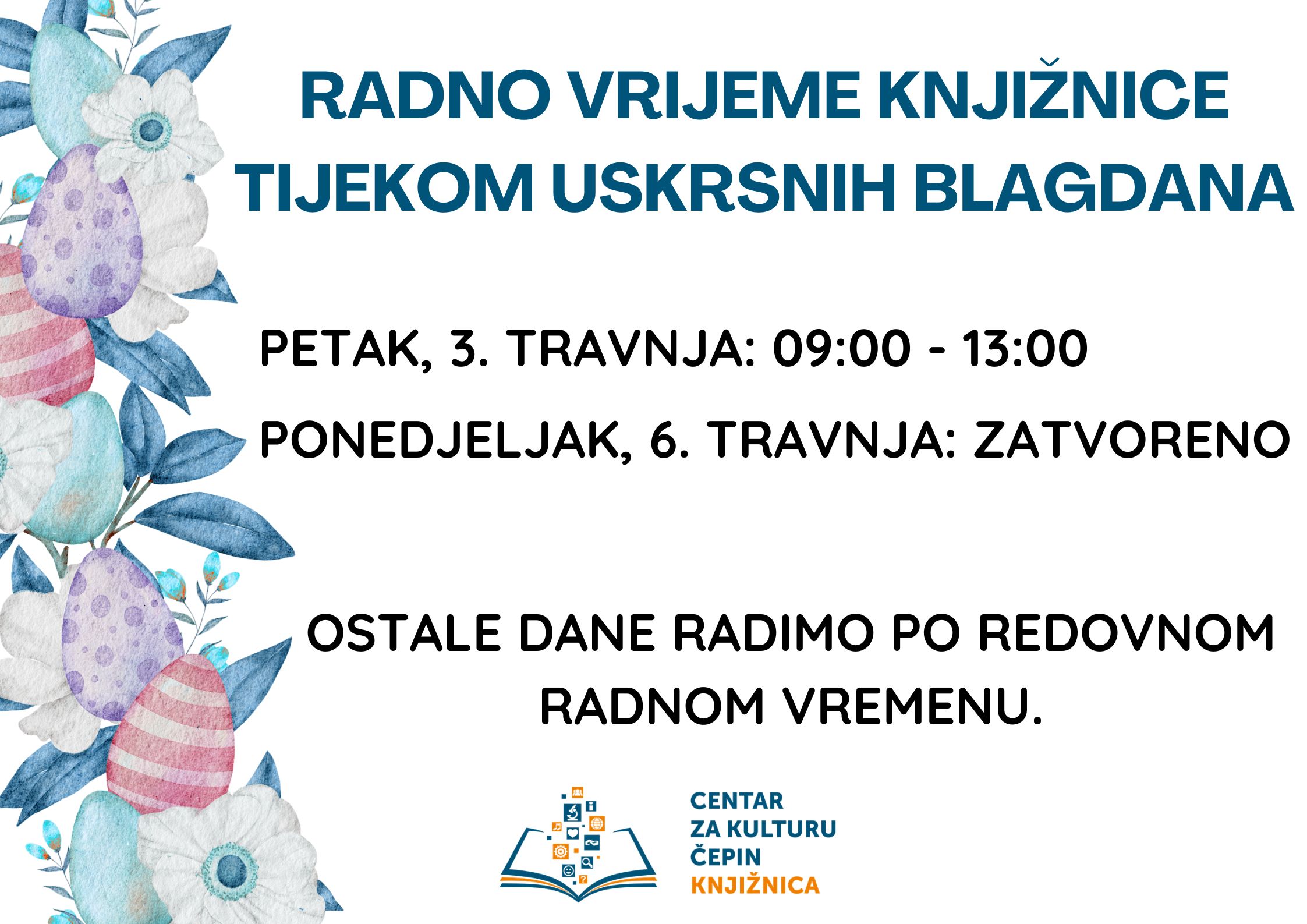 RADNO VRIJEME KNJIŽNICE TIJEKOM USKRSNIH BLAGDANA

PETAK, 3. TRAVNJA: 09:00 - 13:00

PONEDJELJAK, 6. TRAVNJA: ZATVORENO

OSTALE DANE RADIMO PO REDOVNOM RADNOM VREMENU.

CENTAR
ZA KULTURU
ČEPIN
KNJIŽNICA